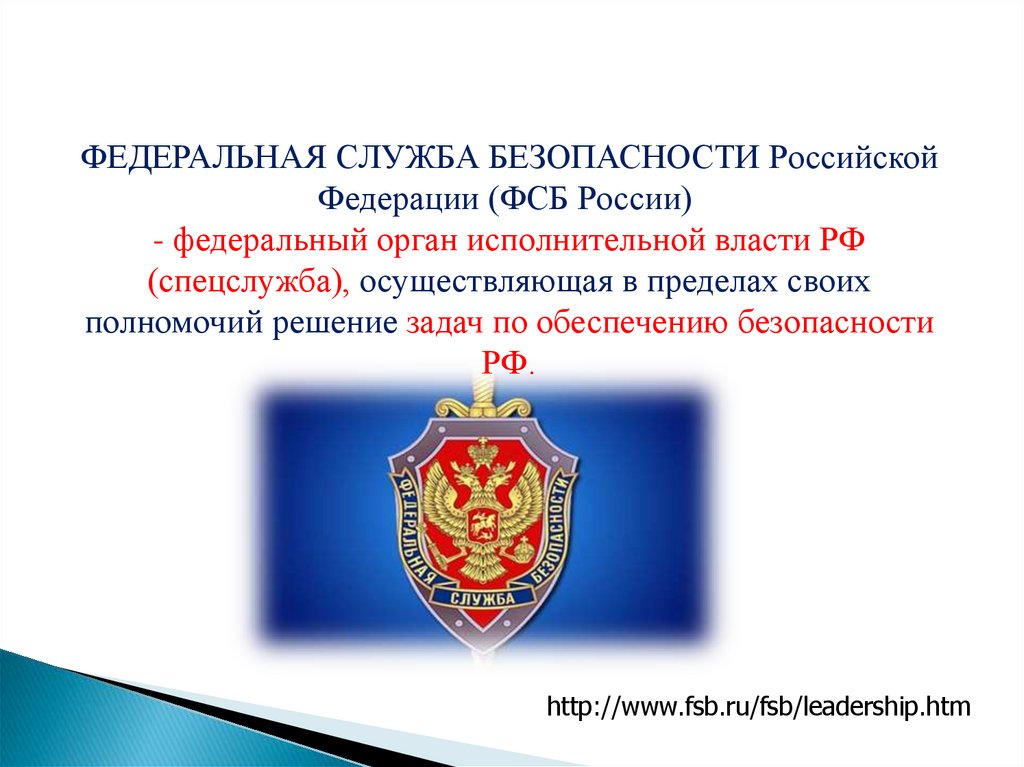 ФЕДЕРАЛЬНАЯ СЛУЖБА БЕЗОПАСНОСТИ Российской Федерации (ФСБ России)
- федеральный орган исполнительной власти РФ (спецслужба), осуществляющая в пределах своих полномочий решение задач по обеспечению безопасности РФ.

ФЕДЕРАЛЬНАЯ СЛУЖБА БЕЗОПАСНОСТИ

http://www.fsb.ru/fsb/leadership.htm